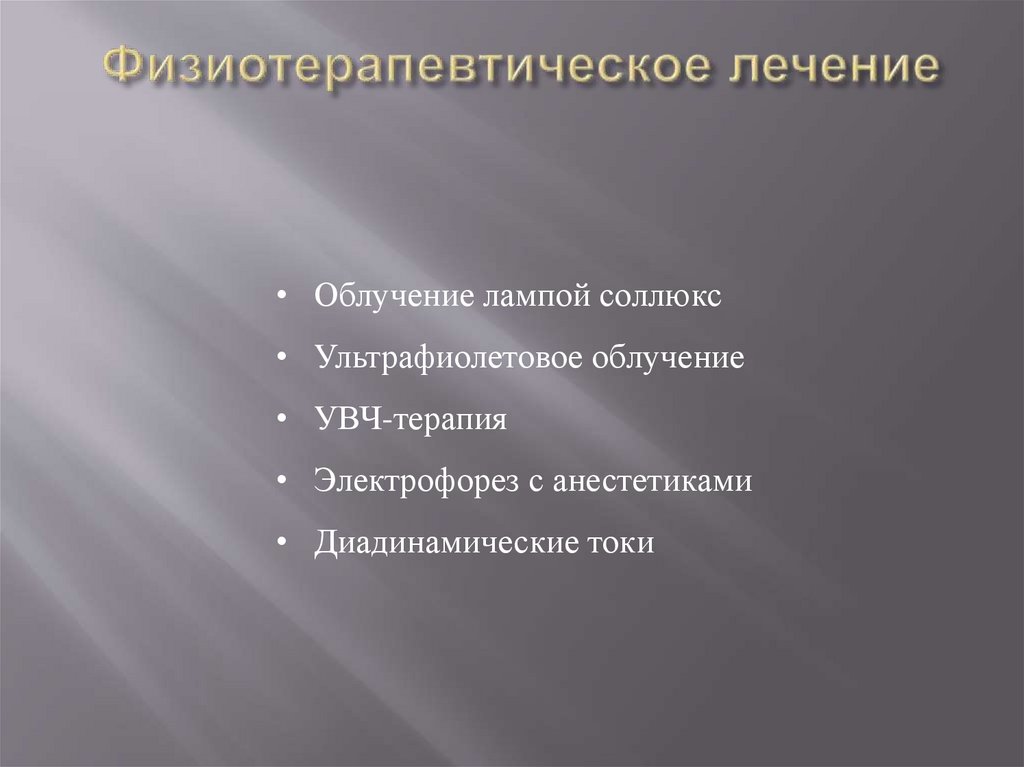 Физиотерапевтическое лечение

• Облучение лампой соллюкс
• Ультрафиолетовое облучение
• УВЧ-терапия
• Электрофорез с анестетиками
• Диадинамические токи